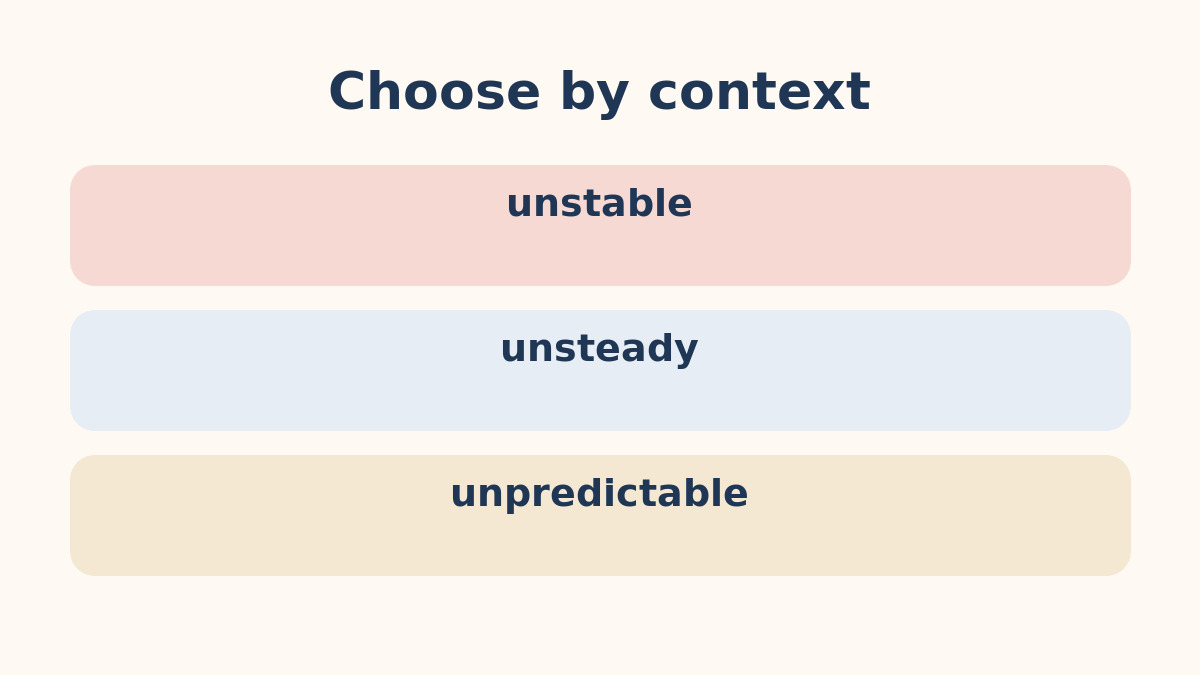 Choose by context

unstable

unsteady

unpredictable